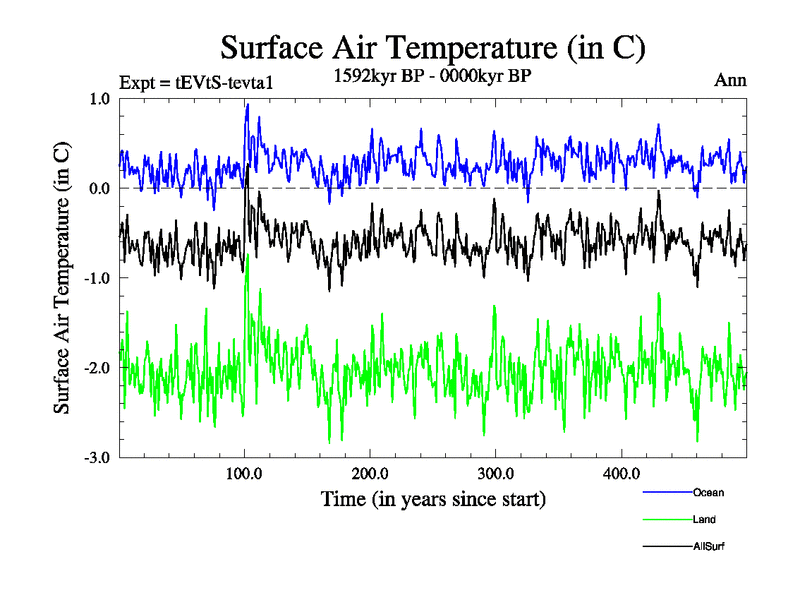 Surface Air Temperature (in C)

Expt = tEVtS-tevta1

1592kyr BP - 0000kyr BP

Ann

Surface Air Temperature (in C)

1.0
0.0
-1.0
-2.0
-3.0

100.0
200.0
300.0
400.0

Time (in years since start)

Ocean
Land
AllSurf